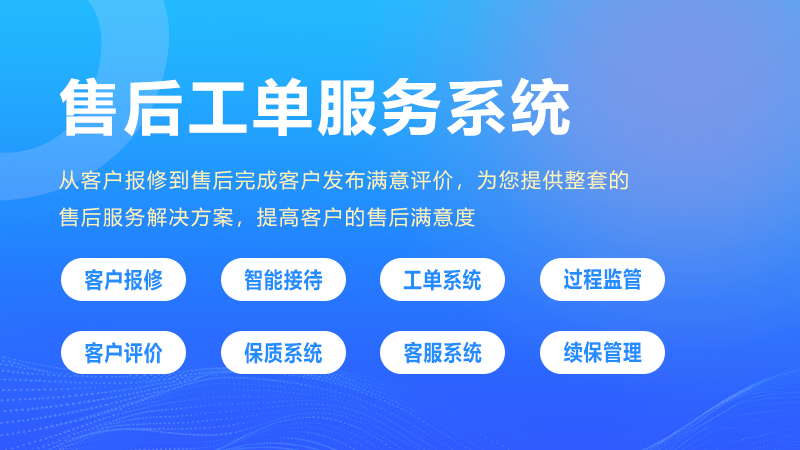 售后工单服务系统

从客户报修到售后完成客户发布满意评价，为您提供整套的售后服务解决方案，提高客户的售后满意度

客户报修
智能接待
工单系统
过程监管
客户评价
保质系统
客服系统
续保管理